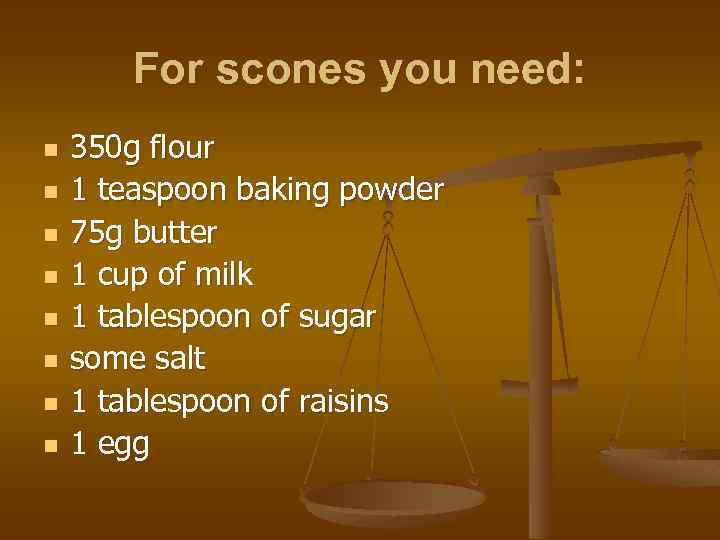 For scones you need:

- 350g flour
- 1 teaspoon baking powder
- 75g butter
- 1 cup of milk
- 1 tablespoon of sugar
- some salt
- 1 tablespoon of raisins
- 1 egg